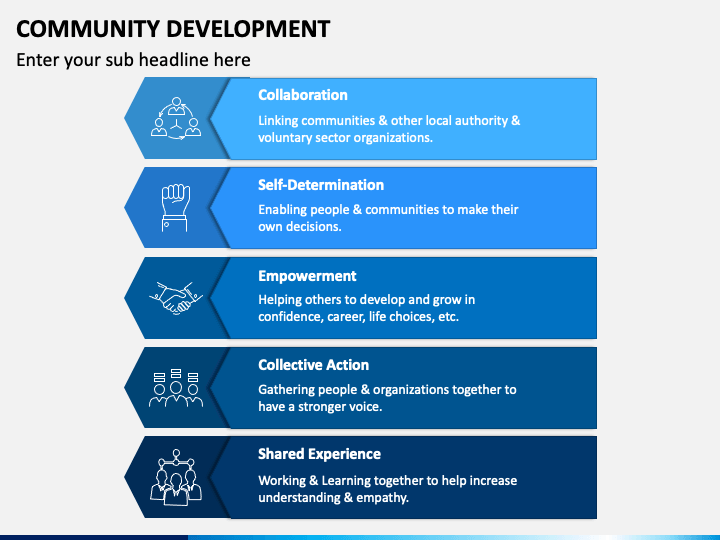 COMMUNITY DEVELOPMENT

Enter your sub headline here

Collaboration

Linking communities & other local authority & voluntary sector organizations.

Self-Determination

Enabling people & communities to make their own decisions.

Empowerment

Helping others to develop and grow in confidence, career, life choices, etc.

Collective Action

Gathering people & organizations together to have a stronger voice.

Shared Experience

Working & Learning together to help increase understanding & empathy.